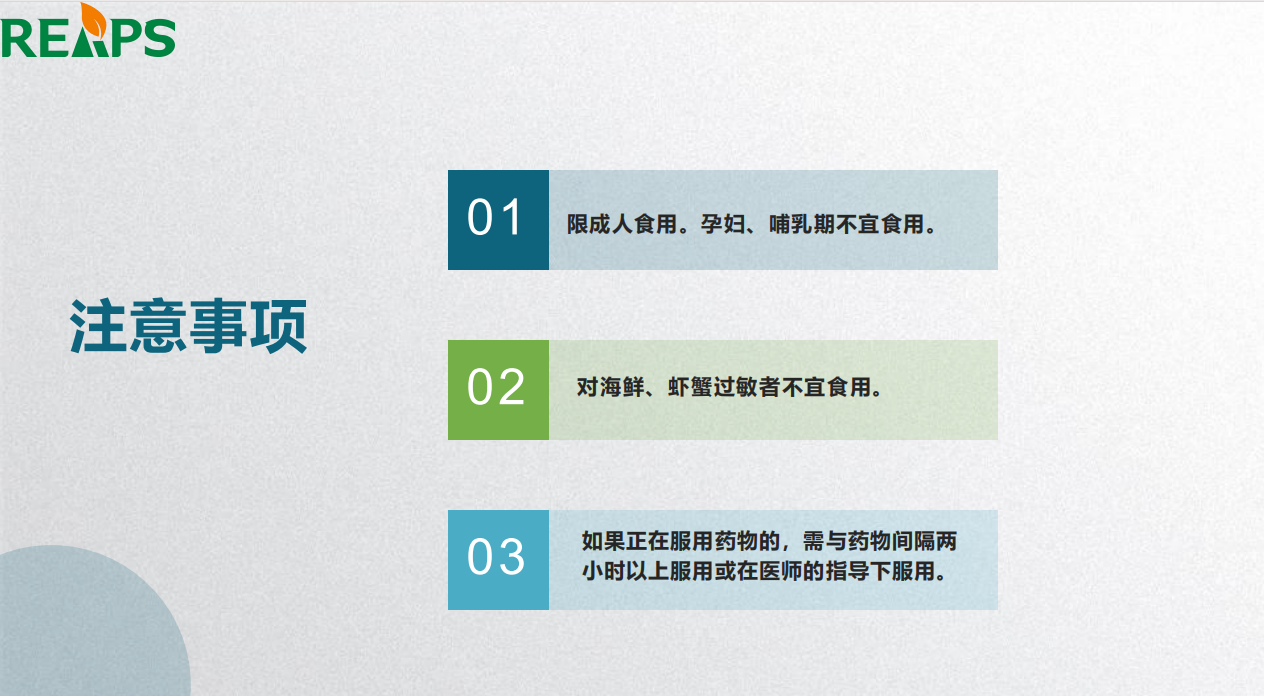 REAPS

注意事项

01 限成人食用。孕妇、哺乳期不宜食用。

02 对海鲜、虾蟹过敏者不宜食用。

03 如果正在服用药物的，需与药物间隔两小时以上服用或在医师的指导下服用。